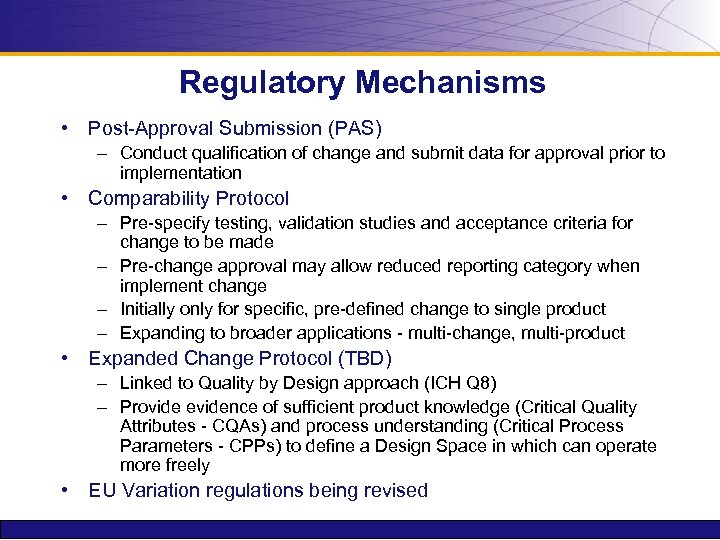 Regulatory Mechanisms

• Post-Approval Submission (PAS)
– Conduct qualification of change and submit data for approval prior to implementation

• Comparability Protocol
– Pre-specify testing, validation studies and acceptance criteria for change to be made
– Pre-change approval may allow reduced reporting category when implement change
– Initially only for specific, pre-defined change to single product
– Expanding to broader applications - multi-change, multi-product

• Expanded Change Protocol (TBD)
– Linked to Quality by Design approach (ICH Q8)
– Provide evidence of sufficient product knowledge (Critical Quality Attributes - CQAs) and process understanding (Critical Process Parameters - CPPs) to define a Design Space in which can operate more freely

• EU Variation regulations being revised